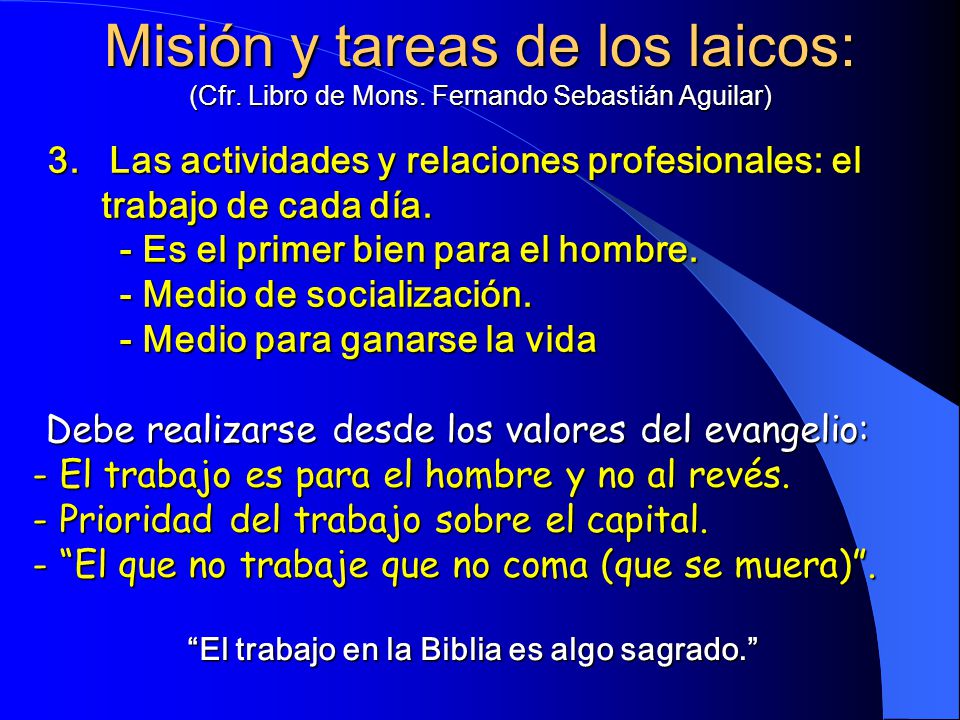 Misión y tareas de los laicos:
(Cfr. Libro de Mons. Fernando Sebastián Aguilar)

3. Las actividades y relaciones profesionales: el trabajo de cada día.
- Es el primer bien para el hombre.
- Medio de socialización.
- Medio para ganarse la vida

Debe realizarse desde los valores del evangelio:
- El trabajo es para el hombre y no al revés.
- Prioridad del trabajo sobre el capital.
- “El que no trabaje que no coma (que se muera)”.

“El trabajo en la Biblia es algo sagrado.”